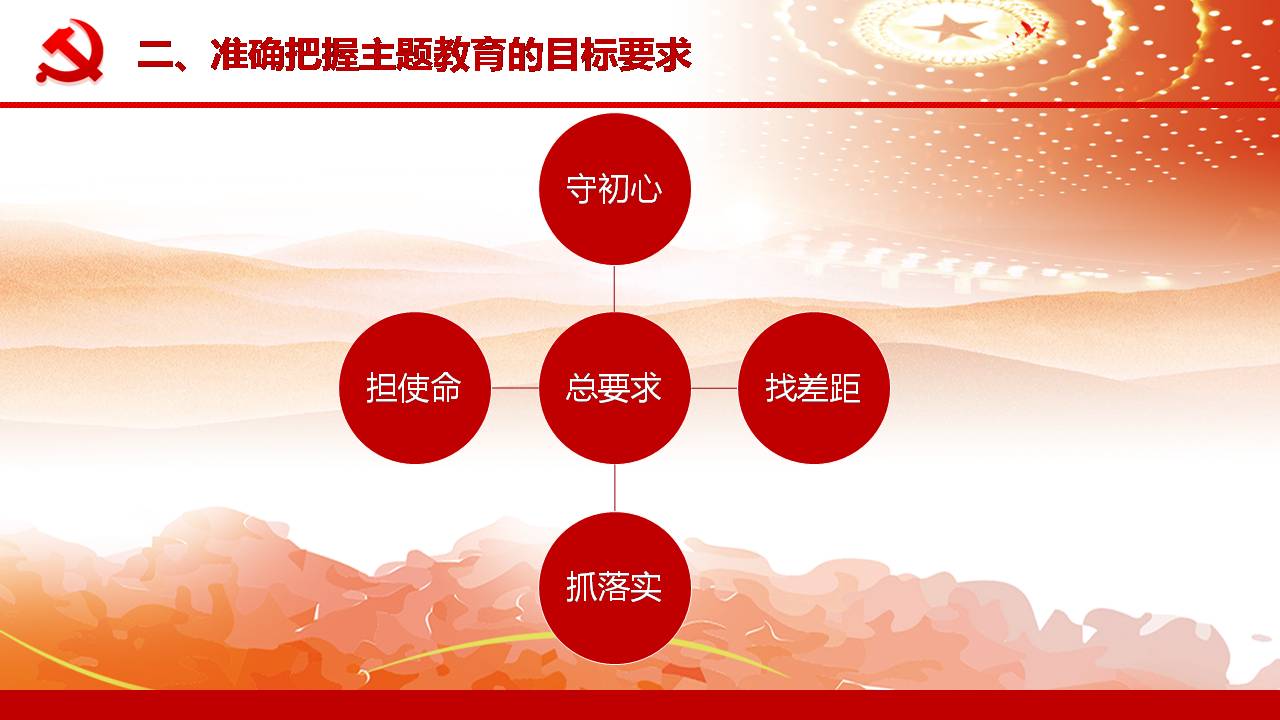 二、准确把握主题教育的目标要求

守初心

担使命

总要求

找差距

抓落实